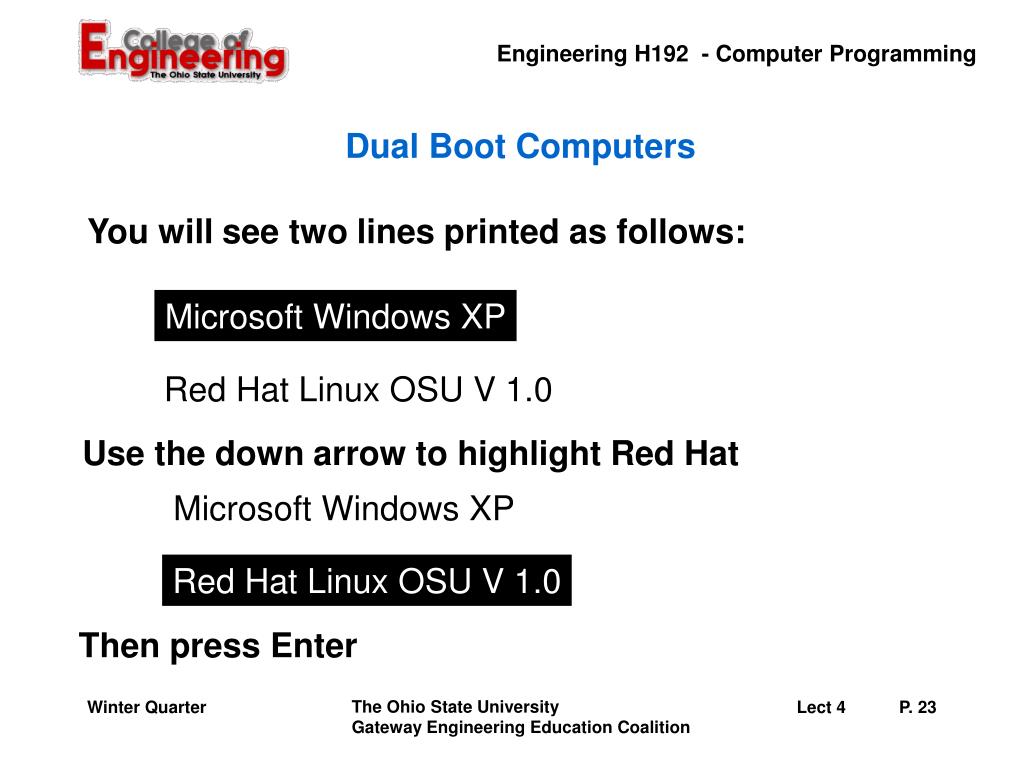 College of Engineering
The Ohio State University

Engineering H192 - Computer Programming

Dual Boot Computers

You will see two lines printed as follows:

Microsoft Windows XP

Red Hat Linux OSU V 1.0

Use the down arrow to highlight Red Hat

Microsoft Windows XP

Red Hat Linux OSU V 1.0

Then press Enter

Winter Quarter

The Ohio State University
Gateway Engineering Education Coalition

Lect 4

P. 23